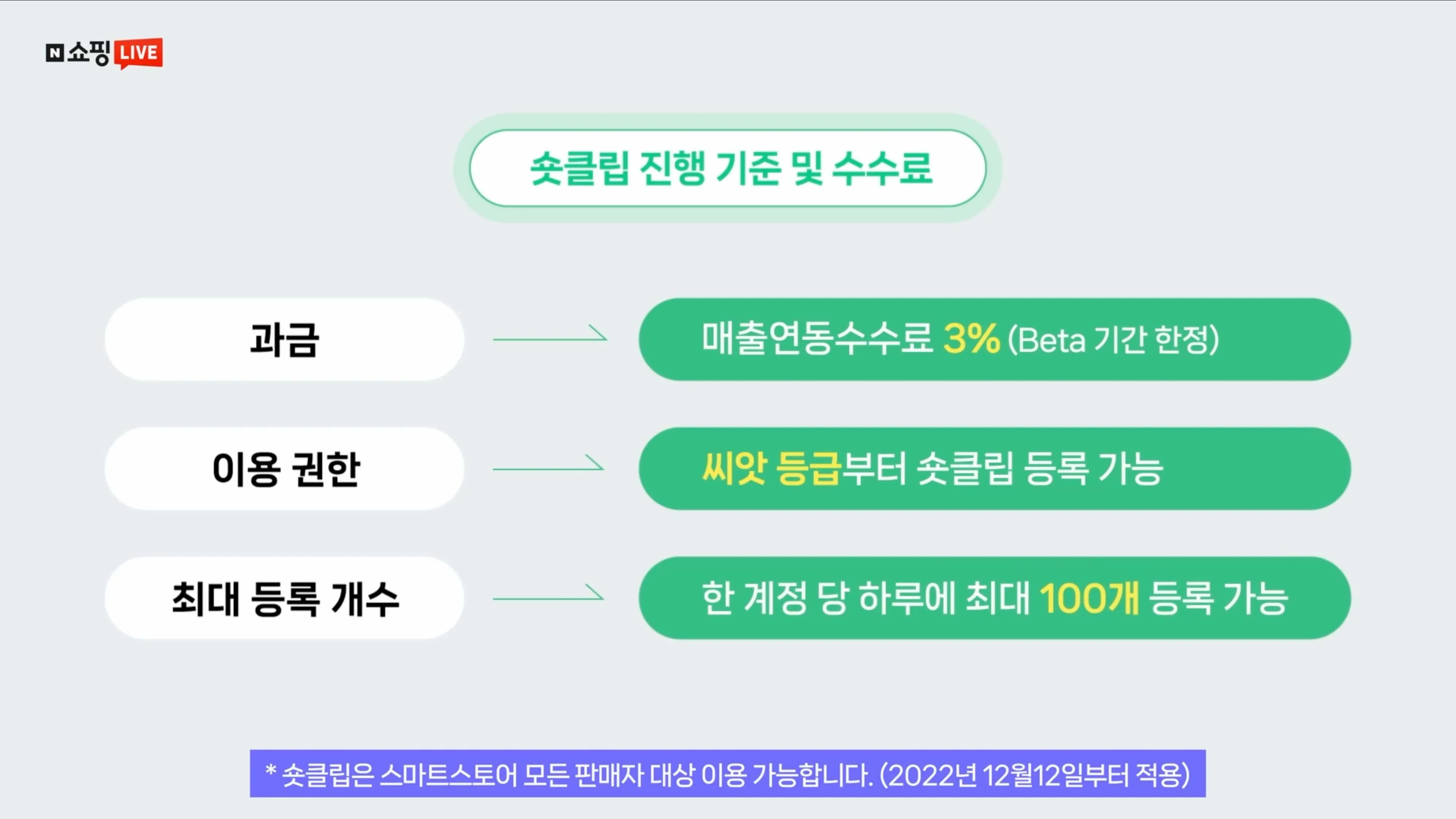 N 쇼핑 LIVE

숏클립 진행 기준 및 수수료

과금

매출연동수수료 3% (Beta 기간 한정)

이용 권한

씨앗 등급부터 숏클립 등록 가능

최대 등록 개수

한 계정 당 하루에 최대 100개 등록 가능

* 숏클립은 스마트스토어 모든 판매자 대상 이용 가능합니다. (2022년 12월12일부터 적용)